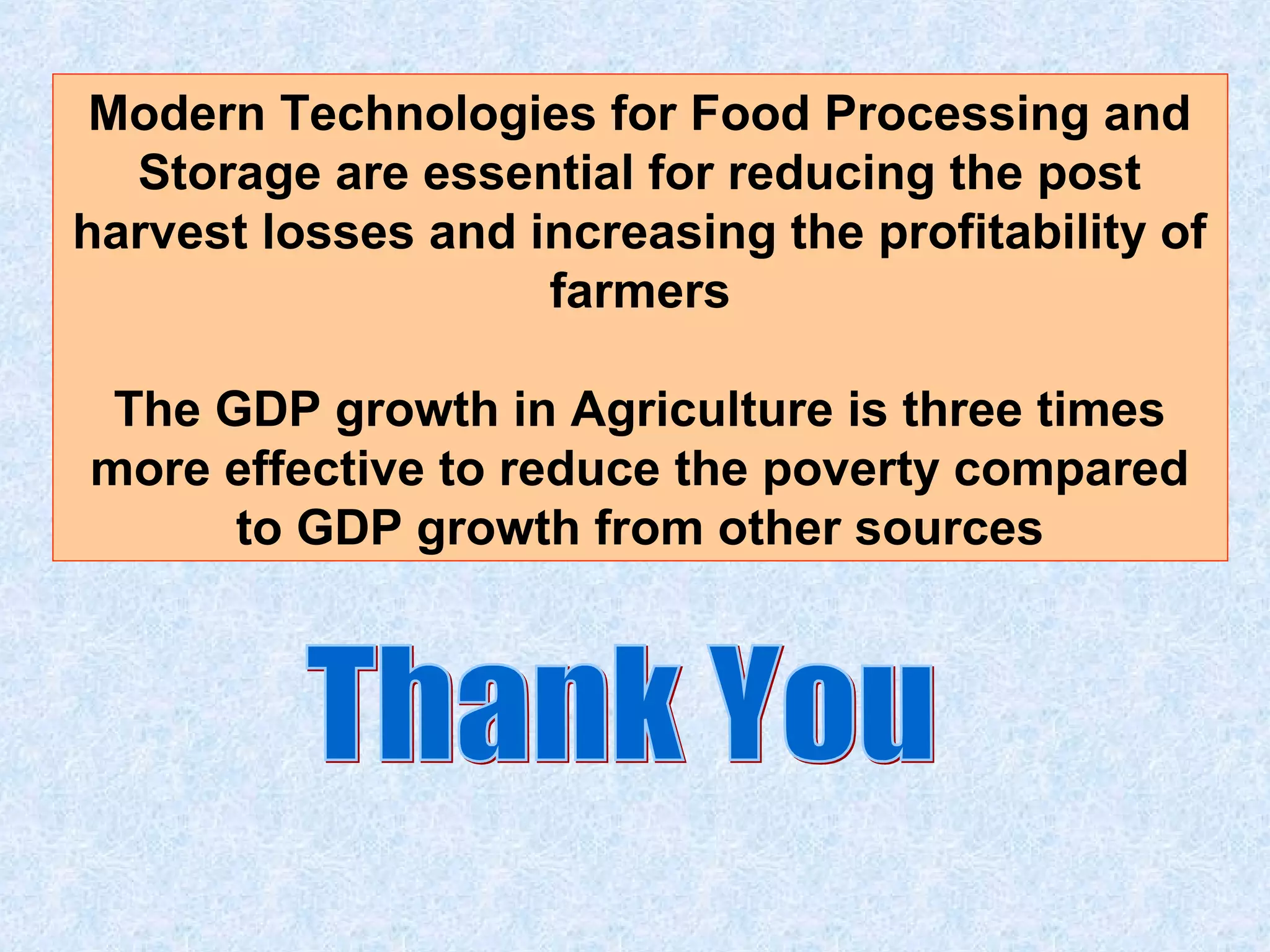 Modern Technologies for Food Processing and Storage are essential for reducing the post harvest losses and increasing the profitability of farmers

The GDP growth in Agriculture is three times more effective to reduce the poverty compared to GDP growth from other sources

Thank You